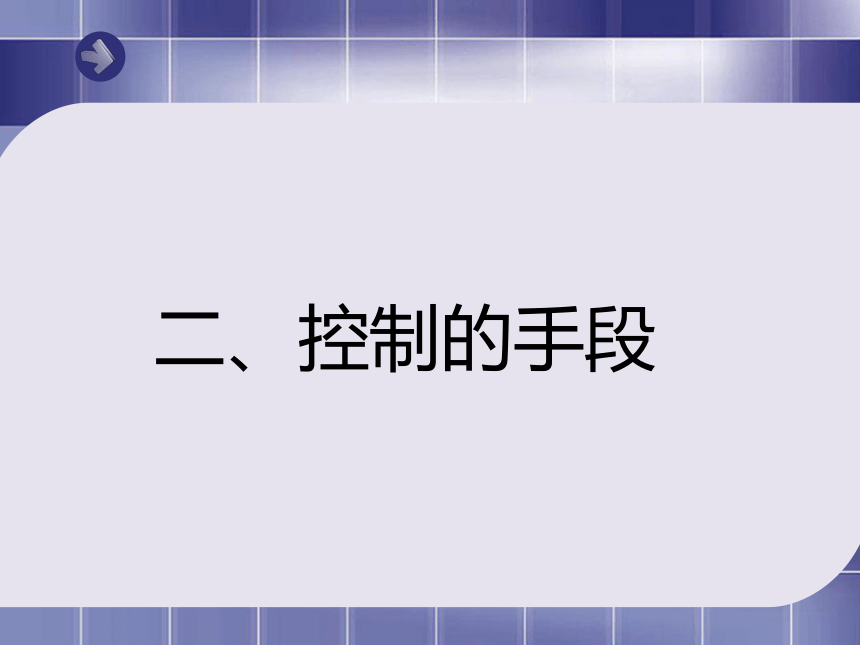 二、控制的手段